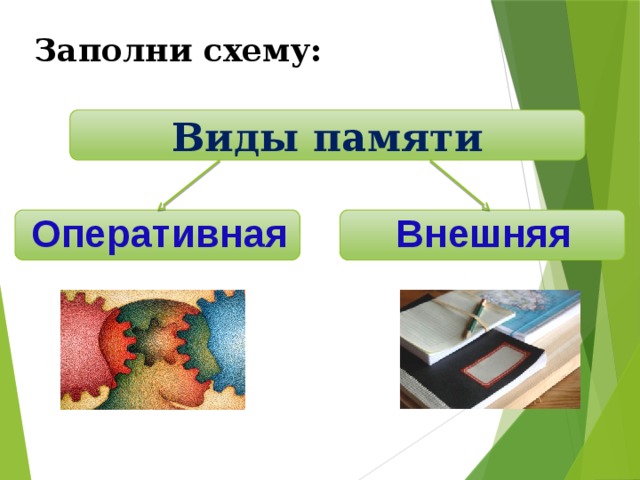 Заполни схему:

Виды памяти

Оперативная

Внешняя